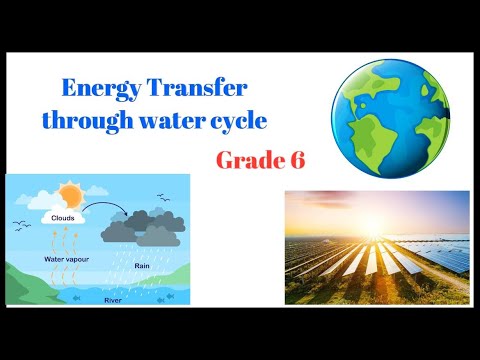 Energy Transfer through water cycle

Grade 6

Clouds

Water vapour

Rain

River